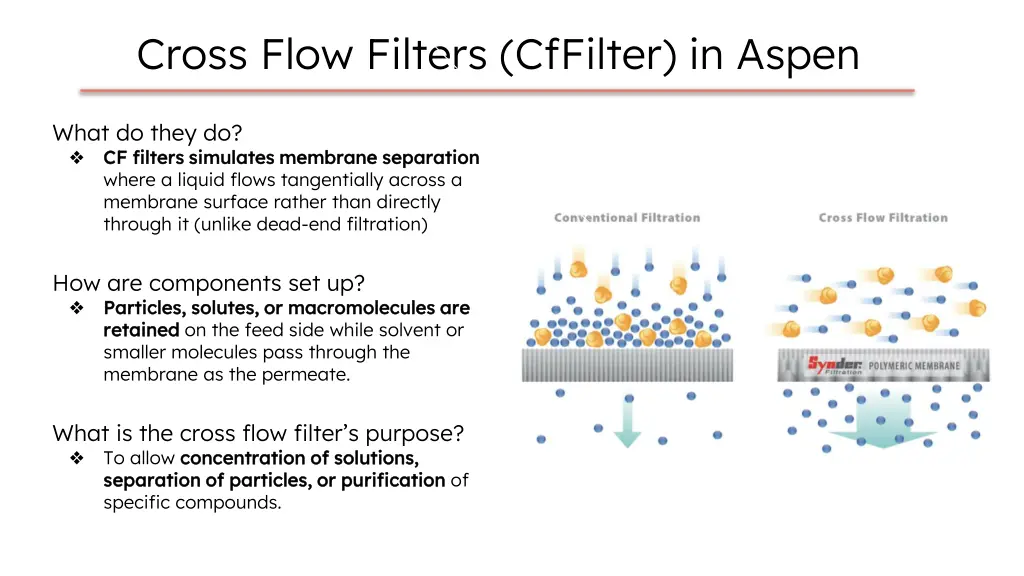 Cross Flow Filters (CfFilter) in Aspen

What do they do?
❖ CF filters simulates membrane separation where a liquid flows tangentially across a membrane surface rather than directly through it (unlike dead-end filtration)

How are components set up?
❖ Particles, solutes, or macromolecules are retained on the feed side while solvent or smaller molecules pass through the membrane as the permeate.

What is the cross flow filter's purpose?
❖ To allow concentration of solutions, separation of particles, or purification of specific compounds.

Conventional Filtration

Cross Flow Filtration

Synder Filtration POLYMERIC MEMBRANE